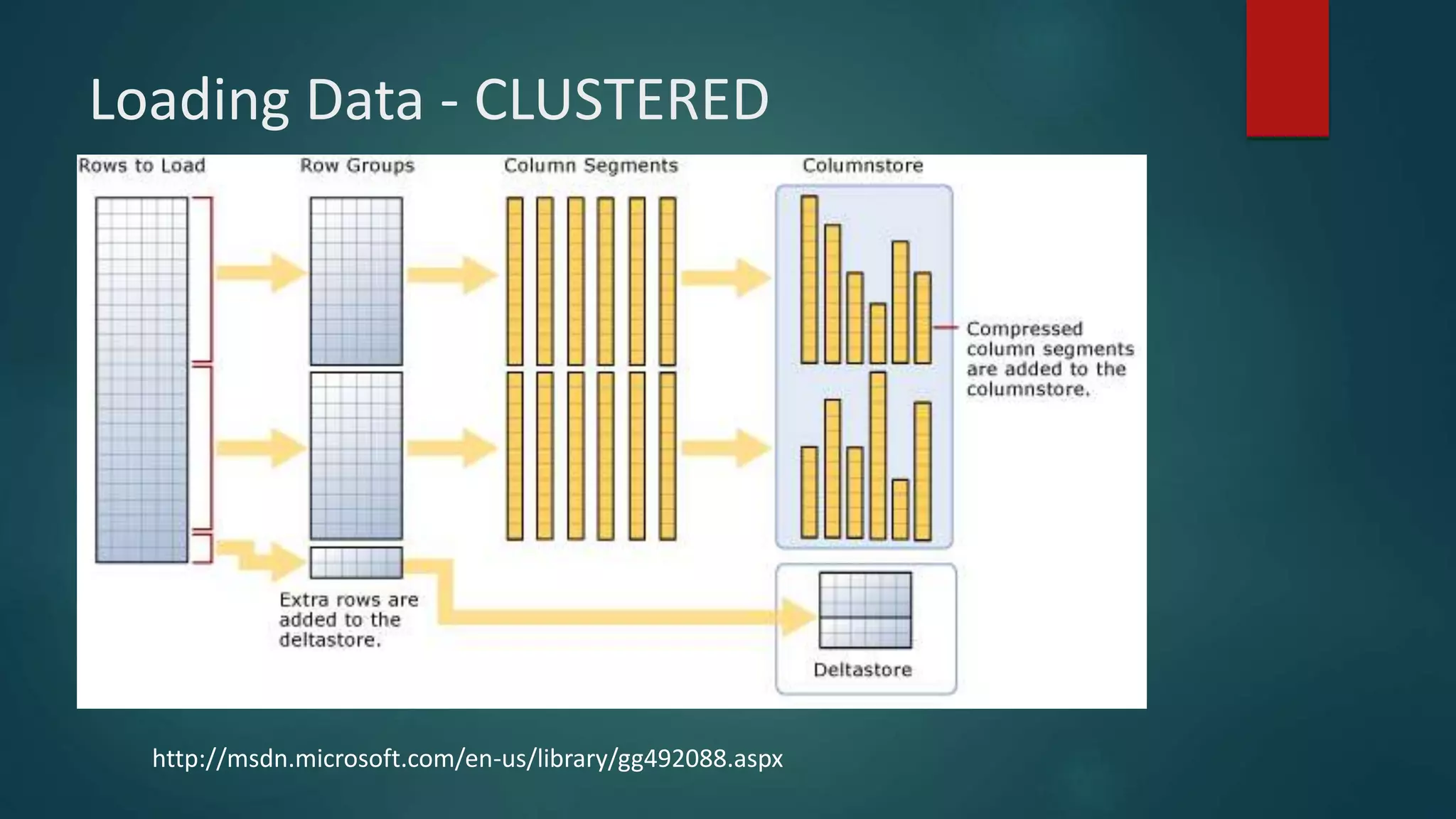 Loading Data - CLUSTERED

Rows to Load

Row Groups

Column Segments

Columnstore

Compressed column segments are added to the columnstore.

Extra rows are added to the deltastore.

Deltastore

http://msdn.microsoft.com/en-us/library/gg492088.aspx